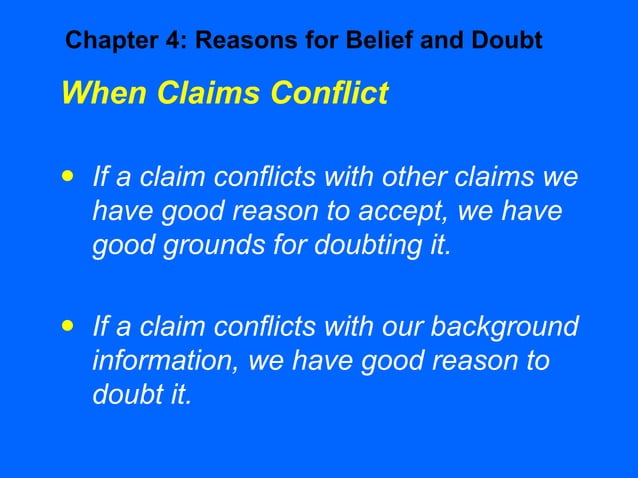 Chapter 4: Reasons for Belief and Doubt

When Claims Conflict

• If a claim conflicts with other claims we have good reason to accept, we have good grounds for doubting it.

• If a claim conflicts with our background information, we have good reason to doubt it.